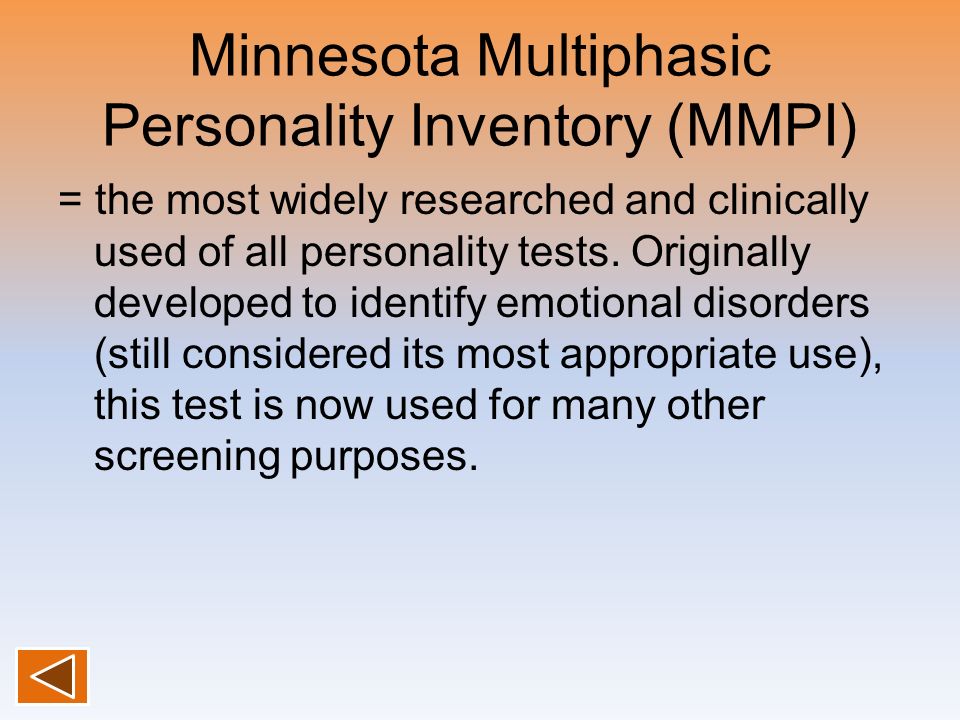 Minnesota Multiphasic Personality Inventory (MMPI)

= the most widely researched and clinically used of all personality tests. Originally developed to identify emotional disorders (still considered its most appropriate use), this test is now used for many other screening purposes.